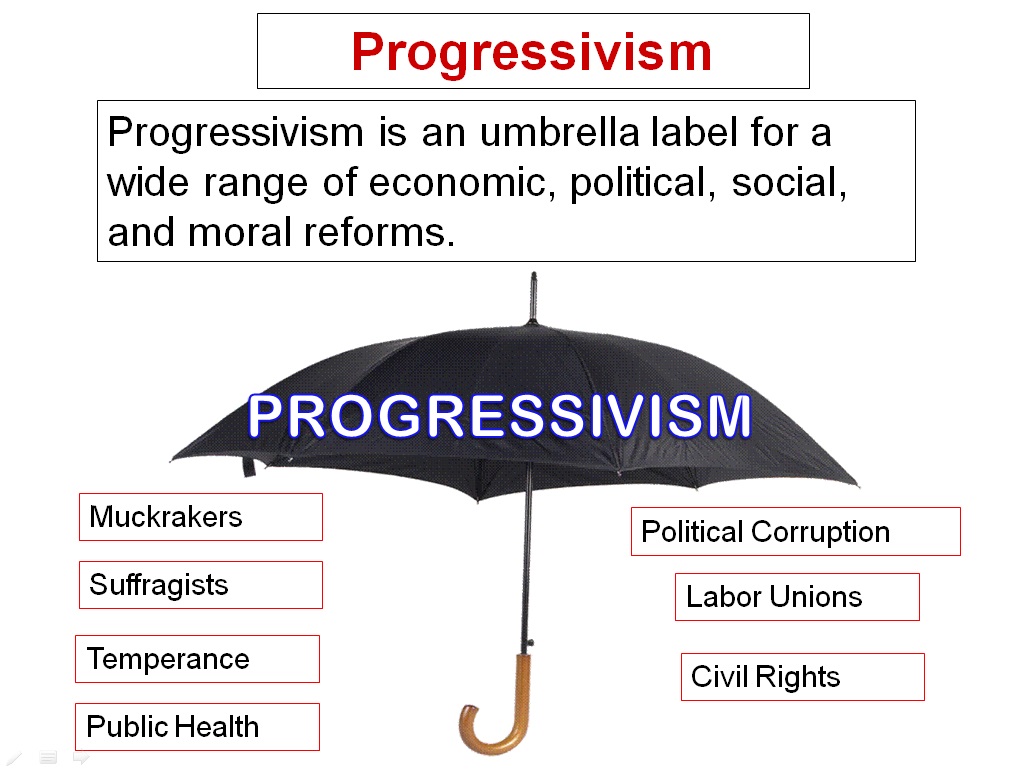 Progressivism

Progressivism is an umbrella label for a wide range of economic, political, social, and moral reforms.

PROGRESSIVISM

Muckrakers

Suffragists

Temperance

Public Health

Political Corruption

Labor Unions

Civil Rights